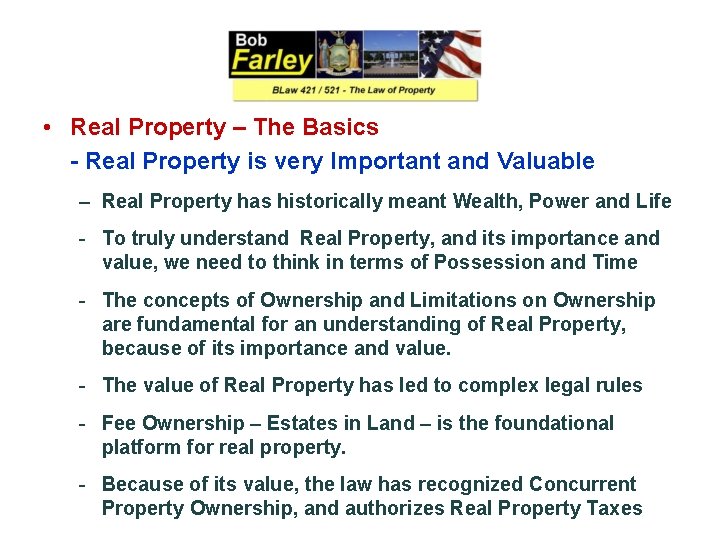 Bob
Farley

BLaw 421 / 521 - The Law of Property

• Real Property – The Basics
- Real Property is very Important and Valuable

– Real Property has historically meant Wealth, Power and Life

- To truly understand Real Property, and its importance and value, we need to think in terms of Possession and Time

- The concepts of Ownership and Limitations on Ownership are fundamental for an understanding of Real Property, because of its importance and value.

- The value of Real Property has led to complex legal rules

- Fee Ownership – Estates in Land – is the foundational platform for real property.

- Because of its value, the law has recognized Concurrent Property Ownership, and authorizes Real Property Taxes